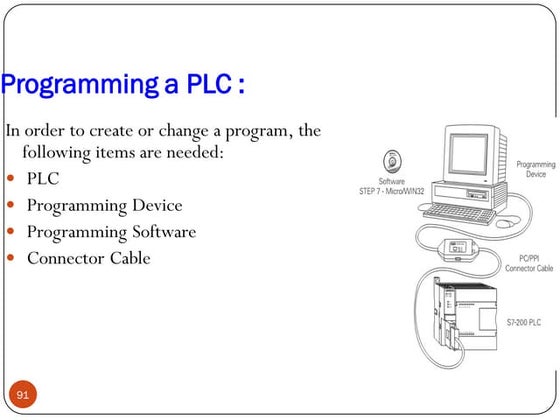 Programming a PLC :

In order to create or change a program, the following items are needed:

- PLC
- Programming Device
- Programming Software
- Connector Cable

Software
STEP 7 - Micro/WIN32

Programming Device

PC/PPI Connector Cable

S7-200 PLC

91